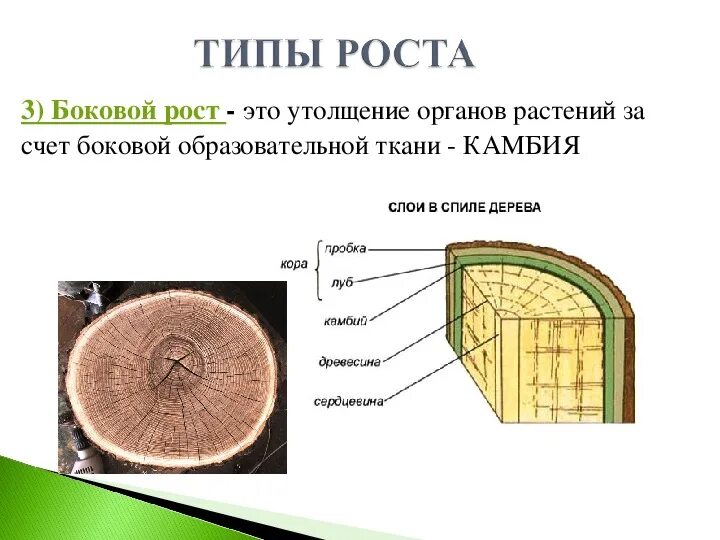 ТИПЫ РОСТА

3) Боковой рост - это утолщение органов растений за счет боковой образовательной ткани - КАМБИЯ

СЛОИ В СПИЛЕ ДЕРЕВА

кора

пробка

луб

камбий

древесина

сердцевина